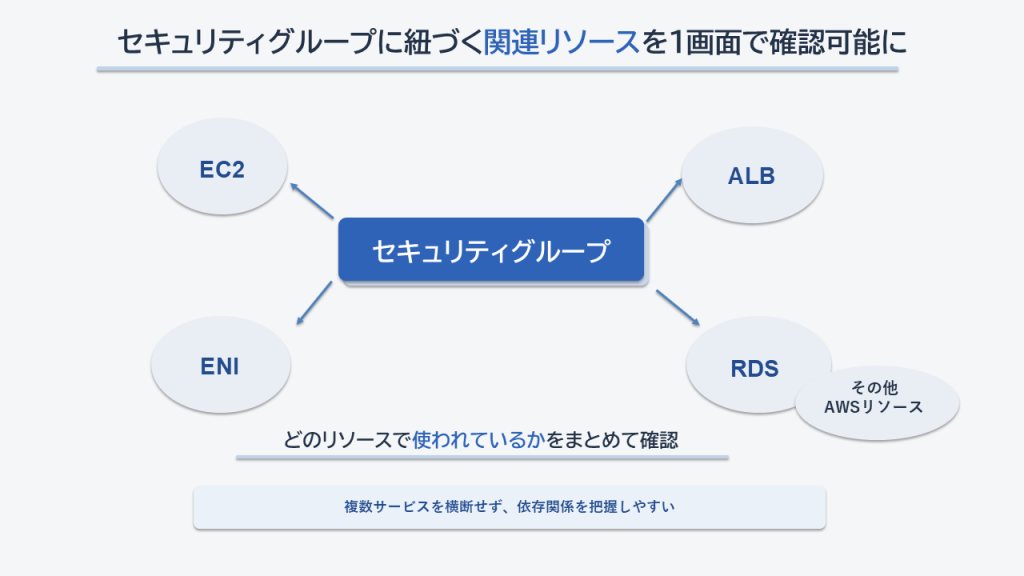 セキュリティグループに紐づく関連リソースを1画面で確認可能に

EC2

ALB

セキュリティグループ

ENI

RDS

その他
AWSリソース

どのリソースで使われているかをまとめて確認

複数サービスを横断せず、依存関係を把握しやすい